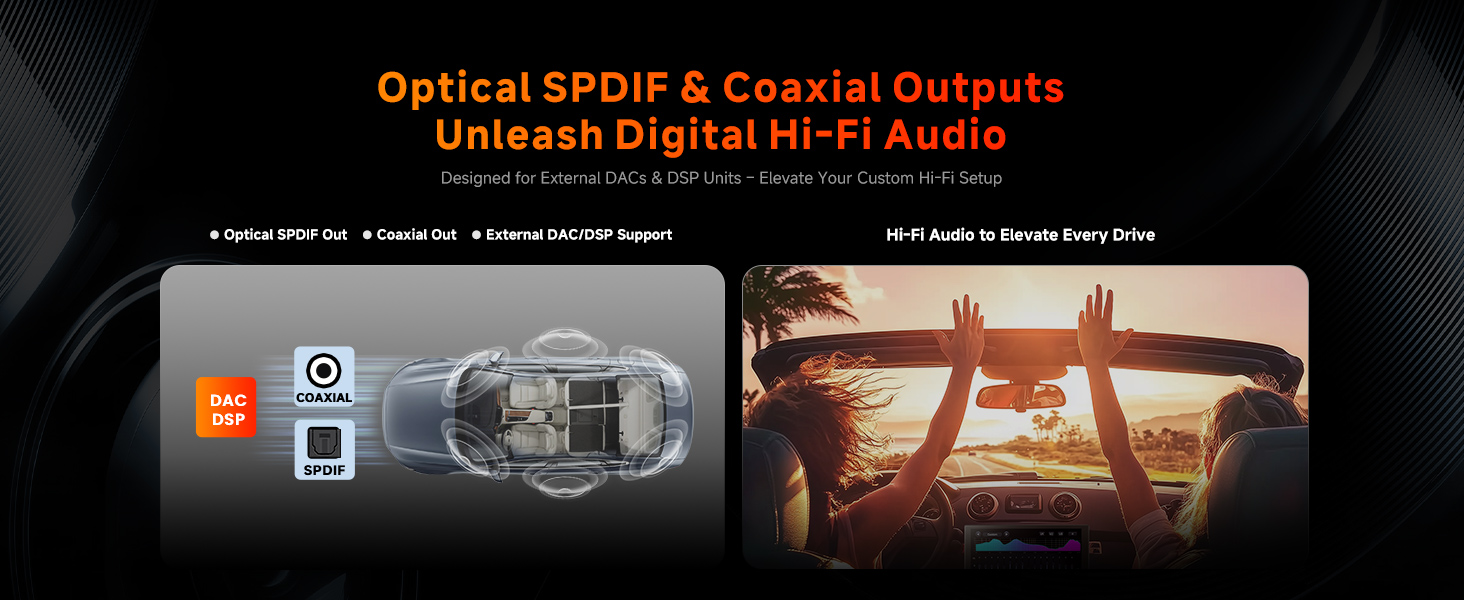 Optical SPDIF & Coaxial Outputs
Unleash Digital Hi-Fi Audio

Designed for External DACs & DSP Units – Elevate Your Custom Hi-Fi Setup

● Optical SPDIF Out ● Coaxial Out ● External DAC/DSP Support

DAC
DSP

COAXIAL

SPDIF

Hi-Fi Audio to Elevate Every Drive